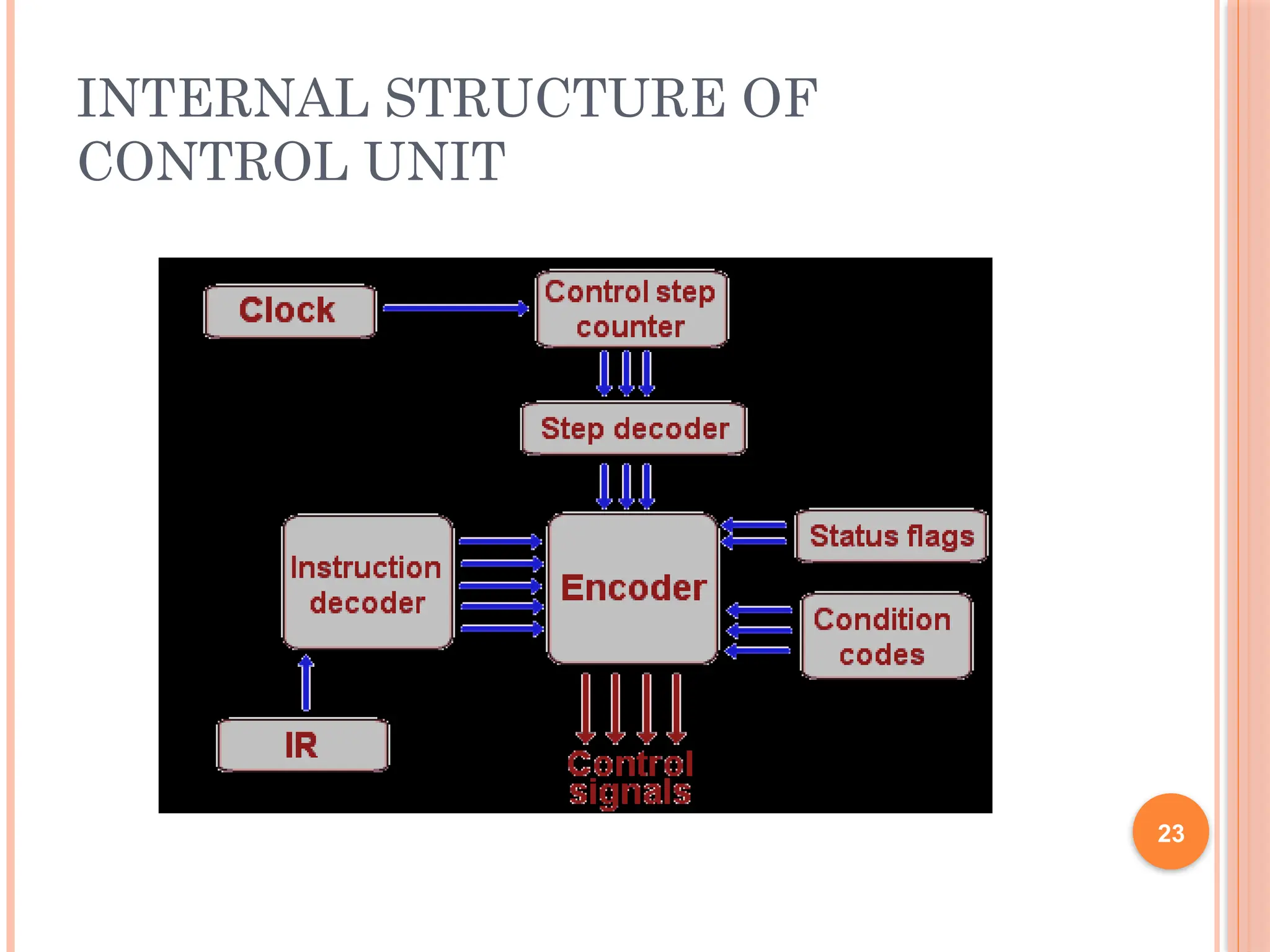 INTERNAL STRUCTURE OF CONTROL UNIT

Clock

Control step counter

Step decoder

Instruction decoder

Encoder

Status flags

Condition codes

IR

Control signals

23